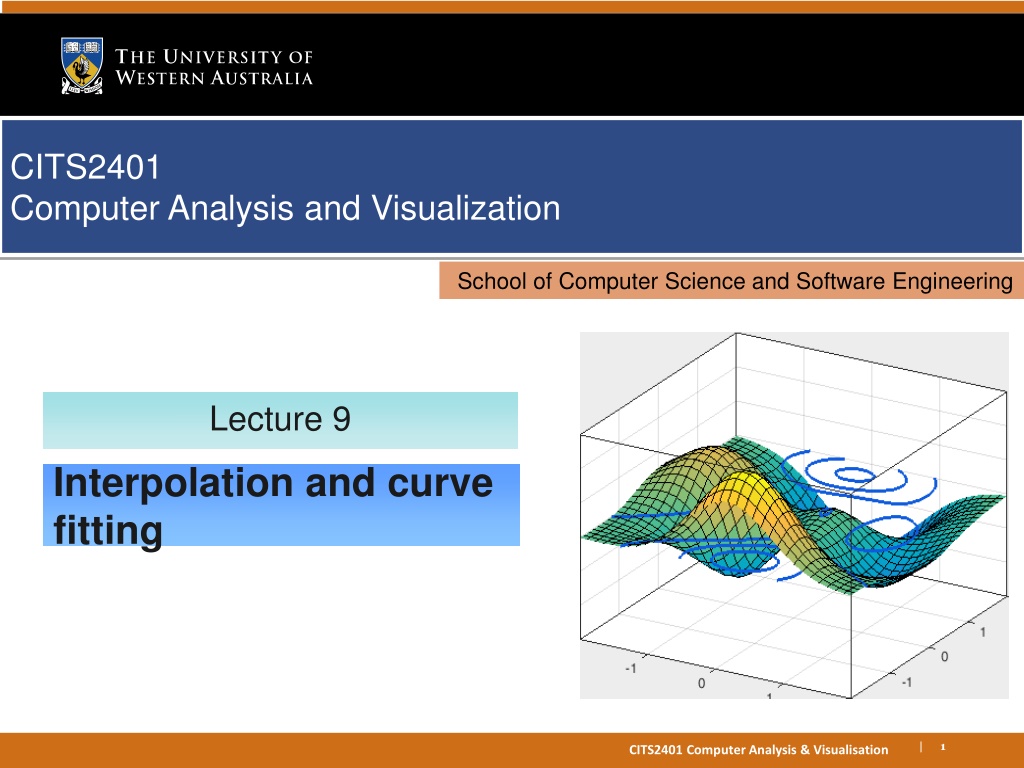 THE UNIVERSITY OF WESTERN AUSTRALIA

CITS2401
Computer Analysis and Visualization

School of Computer Science and Software Engineering

Lecture 9

Interpolation and curve fitting

-1
0
1
1
0
-1

CITS2401 Computer Analysis & Visualisation | 1